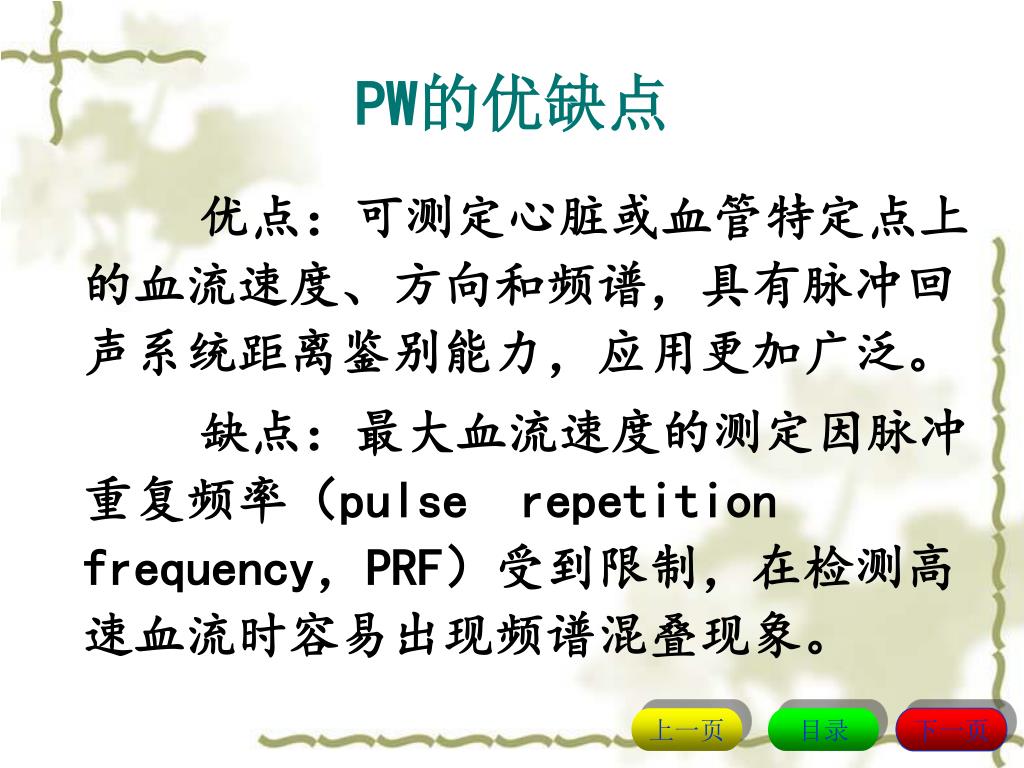 PW的优缺点

优点：可测定心脏或血管特定点上的血流速度、方向和频谱，具有脉冲回声系统距离鉴别能力，应用更加广泛。

缺点：最大血流速度的测定因脉冲重复频率（pulse repetition frequency，PRF）受到限制，在检测高速血流时容易出现频谱混叠现象。

上一页 目录 下一页